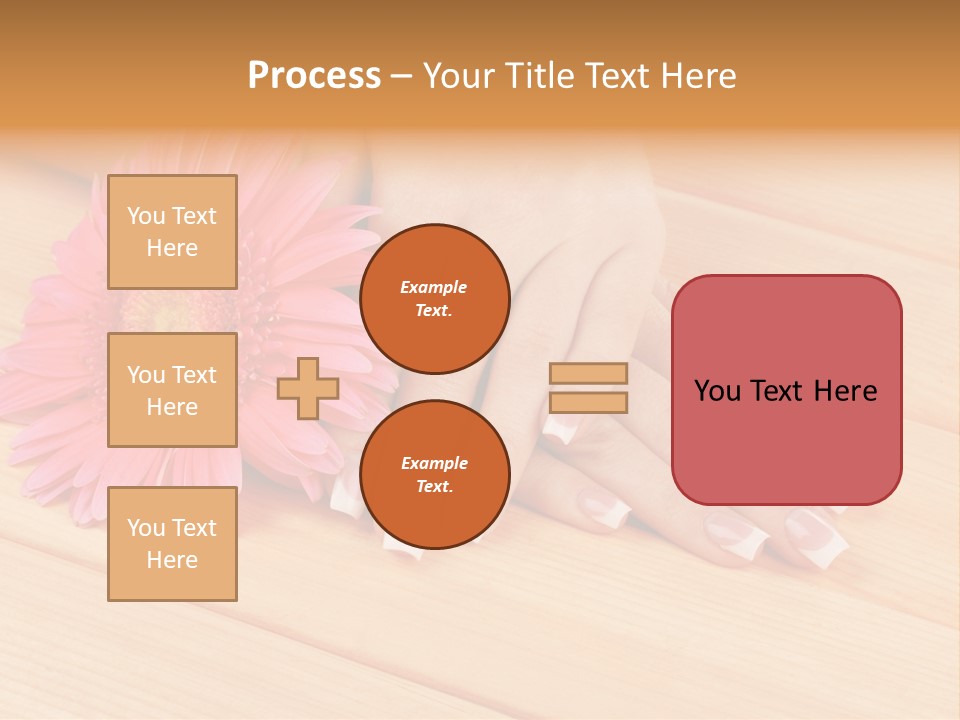 Process – Your Title Text Here

You Text Here

You Text Here

You Text Here

Example Text.

Example Text.

You Text Here